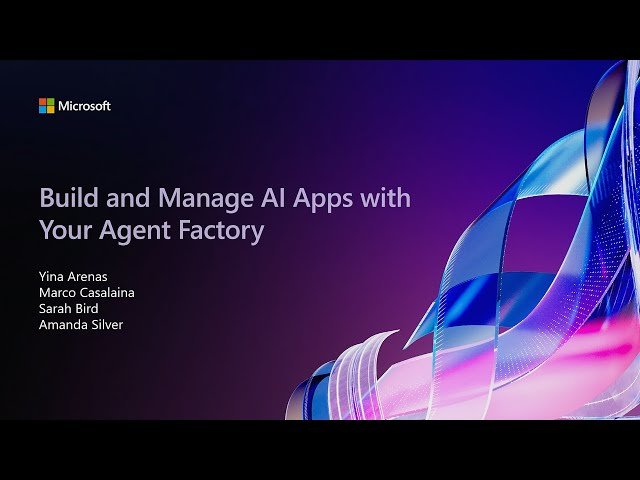 Microsoft

Build and Manage AI Apps with Your Agent Factory

Yina Arenas
Marco Casalaina
Sarah Bird
Amanda Silver